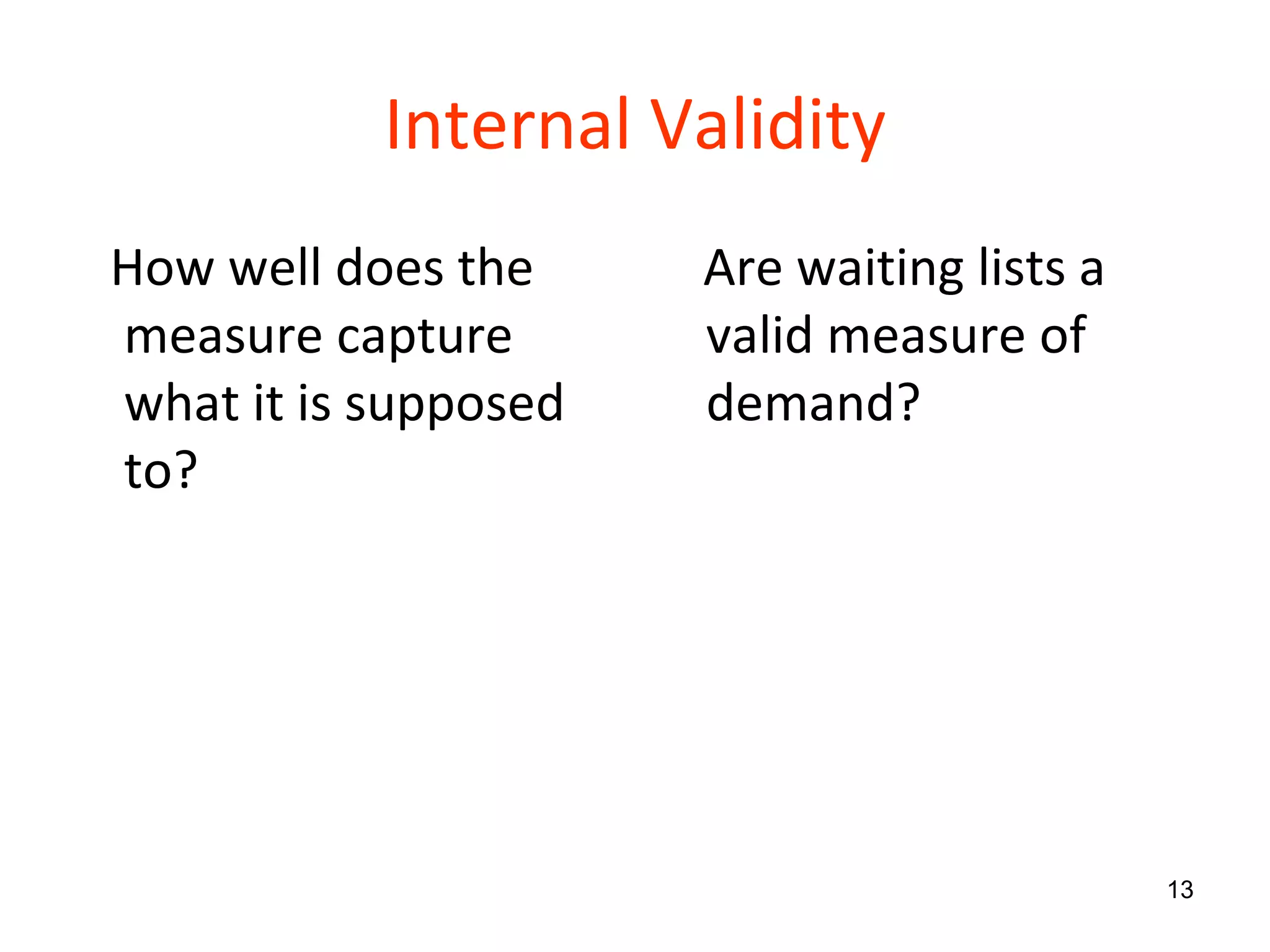 Internal Validity

How well does the measure capture what it is supposed to?

Are waiting lists a valid measure of demand?

13